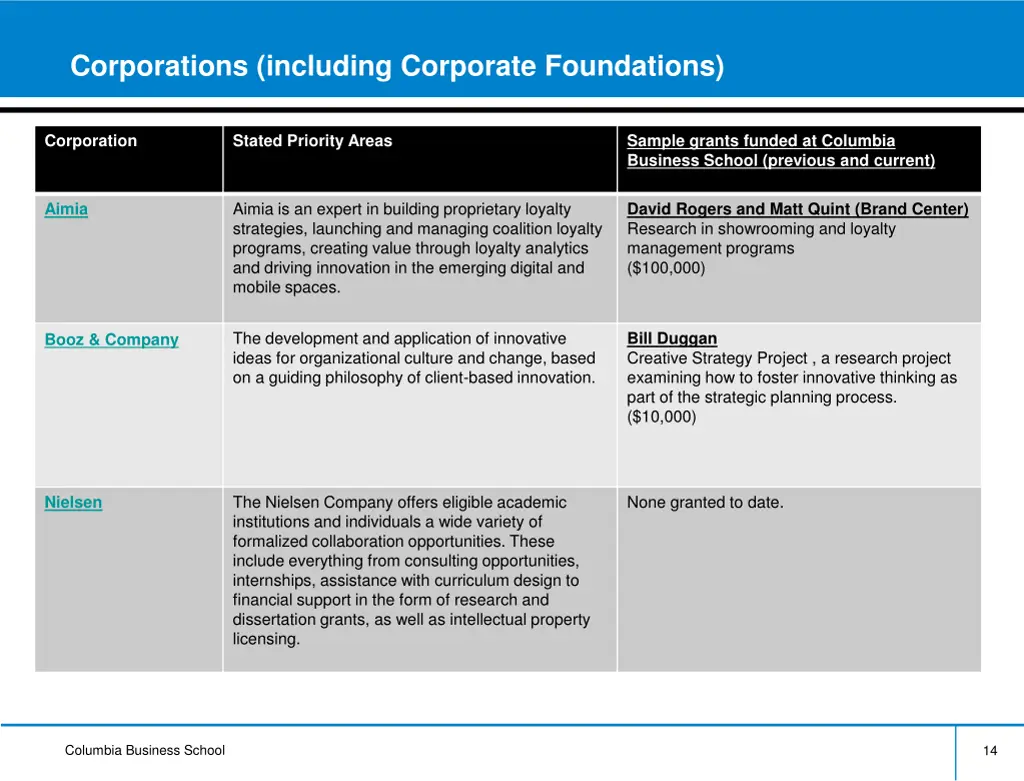 Corporations (including Corporate Foundations)

| Corporation | Stated Priority Areas | Sample grants funded at Columbia Business School (previous and current) |
|---|---|---|
| Aimia | Aimia is an expert in building proprietary loyalty strategies, launching and managing coalition loyalty programs, creating value through loyalty analytics and driving innovation in the emerging digital and mobile spaces. | David Rogers and Matt Quint (Brand Center) Research in showrooming and loyalty management programs ($100,000) |
| Booz & Company | The development and application of innovative ideas for organizational culture and change, based on a guiding philosophy of client-based innovation. | Bill Duggan Creative Strategy Project , a research project examining how to foster innovative thinking as part of the strategic planning process. ($10,000) |
| Nielsen | The Nielsen Company offers eligible academic institutions and individuals a wide variety of formalized collaboration opportunities. These include everything from consulting opportunities, internships, assistance with curriculum design to financial support in the form of research and dissertation grants, as well as intellectual property licensing. | None granted to date. |

Columbia Business School

14